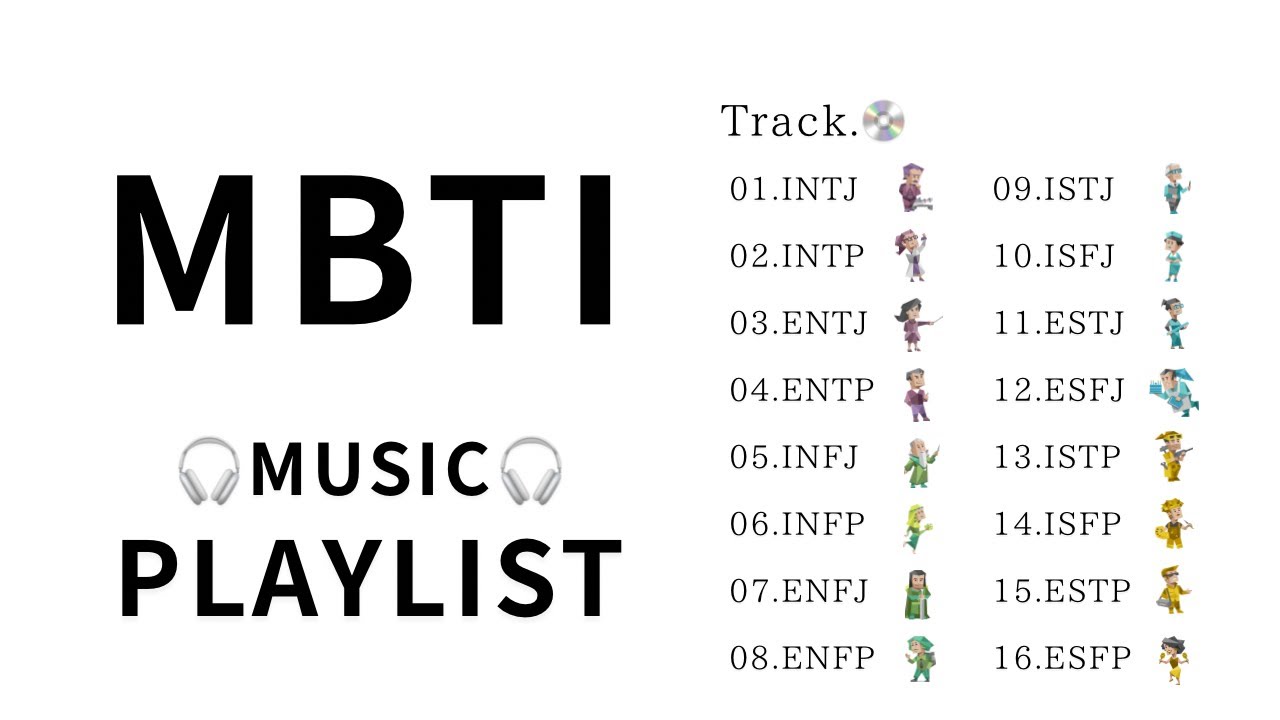 MBTI

MUSIC
PLAYLIST

Track.

01.INTJ
02.INTP
03.ENTJ
04.ENTP
05.INFJ
06.INFP
07.ENFJ
08.ENFP

09.ISTJ
10.ISFJ
11.ESTJ
12.ESFJ
13.ISTP
14.ISFP
15.ESTP
16.ESFP